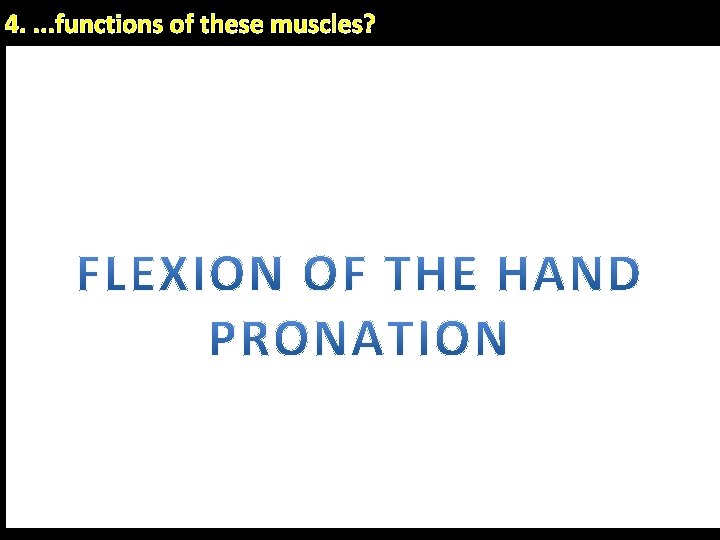 4. ...functions of these muscles?

FLEXION OF THE HAND
PRONATION